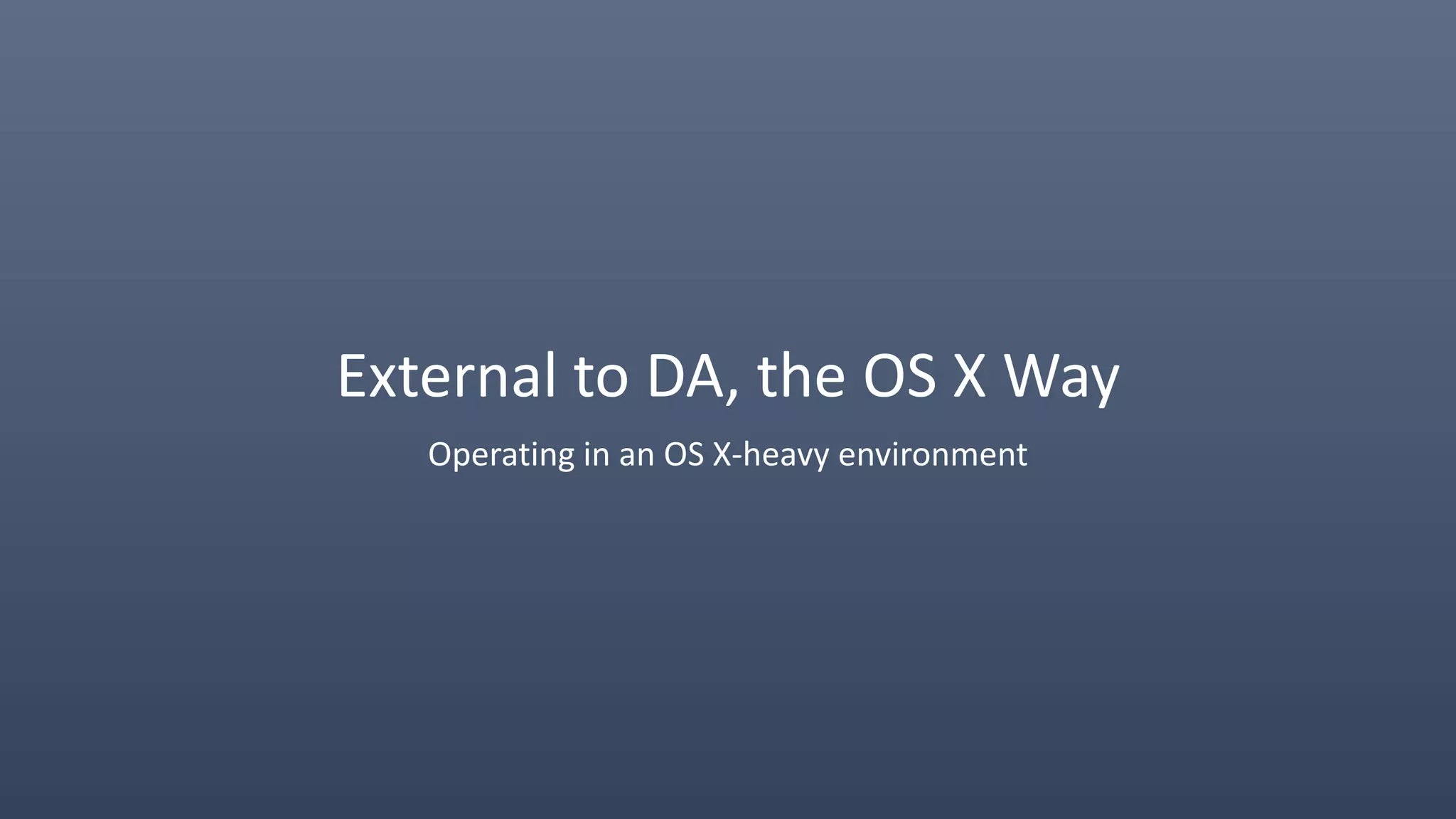 External to DA, the OS X Way

Operating in an OS X-heavy environment